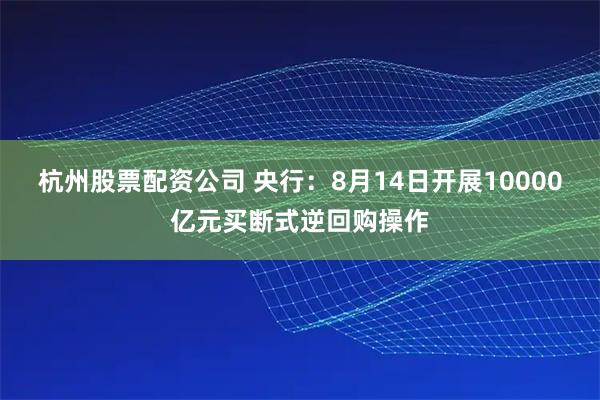 杭州股票配资公司 央行：8月14日开展10000亿元买断式逆回购操作